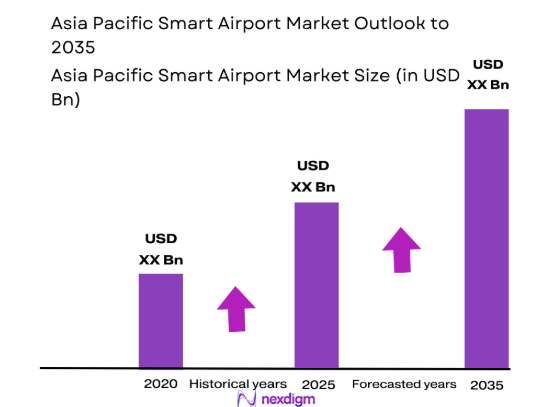 Asia Pacific Smart Airport Market Outlook to 2035

Asia Pacific Smart Airport Market Size (in USD Bn)

USD XX Bn

USD XX Bn

USD XX Bn

2020 Historical years 2025 Forecasted years 2035

nexdigm